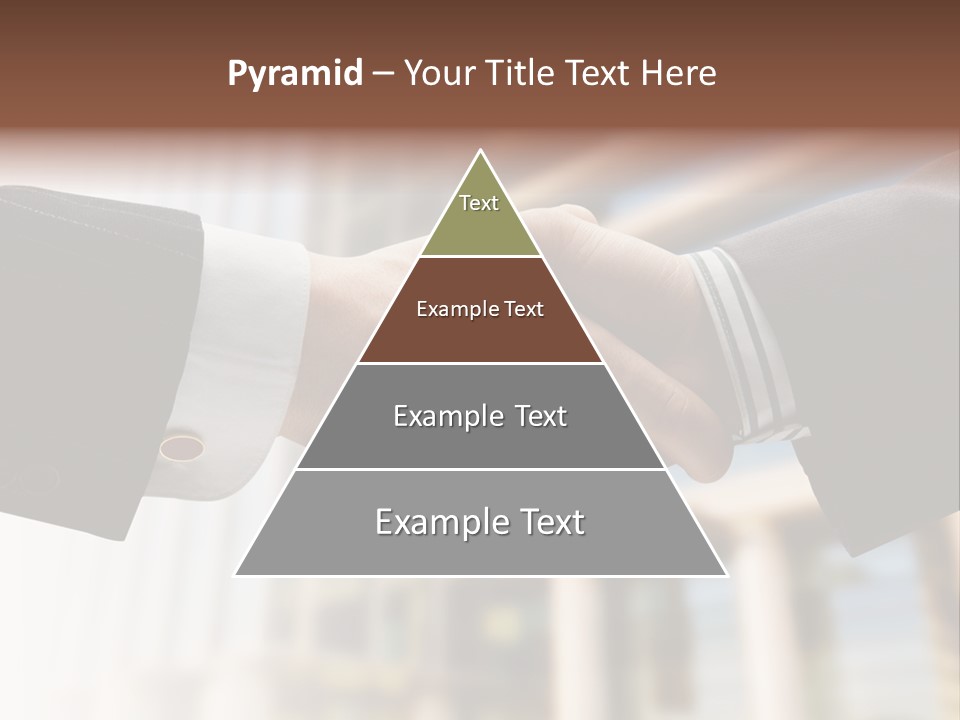 Pyramid – Your Title Text Here

Text

Example Text

Example Text

Example Text